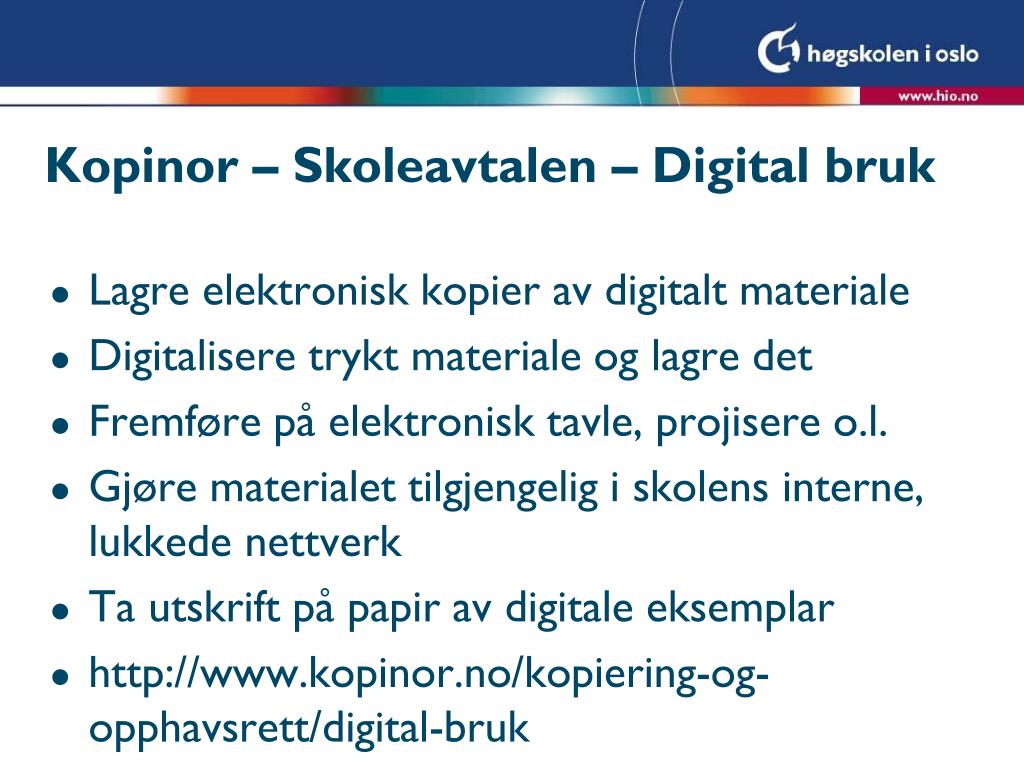 høgskolen i oslo

www.hio.no

Kopinor – Skoleavtalen – Digital bruk

- Lagre elektronisk kopier av digitalt materiale
- Digitalisere trykt materiale og lagre det
- Fremføre på elektronisk tavle, projisere o.l.
- Gjøre materialet tilgjengelig i skolens interne, lukkede nettverk
- Ta utskrift på papir av digitale eksemplar
- http://www.kopinor.no/kopiering-og-opphavsrett/digital-bruk